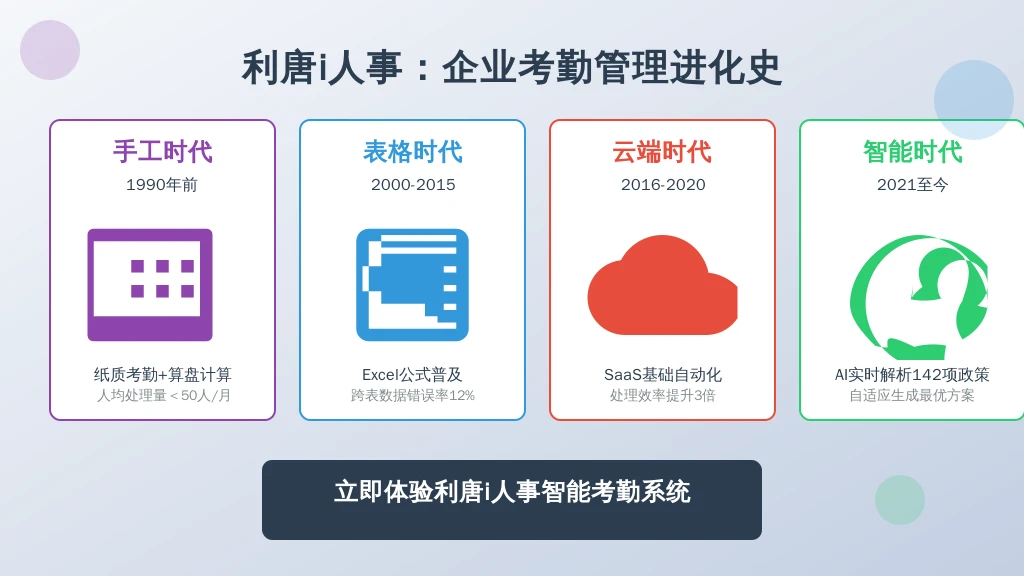 利唐i人事：企业考勤管理进化史

手工时代
1990年前
纸质考勤+算盘计算
人均处理量＜50人/月

表格时代
2000-2015
Excel公式普及
跨表数据错误率12%

云端时代
2016-2020
SaaS基础自动化
处理效率提升3倍

智能时代
2021至今
AI实时解析142项政策
自适应生成最优方案

立即体验利唐i人事智能考勤系统